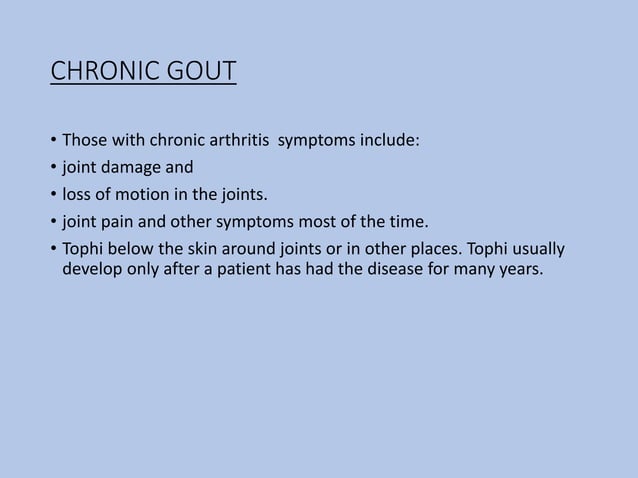 CHRONIC GOUT

• Those with chronic arthritis  symptoms include:
• joint damage and
• loss of motion in the joints.
• joint pain and other symptoms most of the time.
• Tophi below the skin around joints or in other places. Tophi usually develop only after a patient has had the disease for many years.